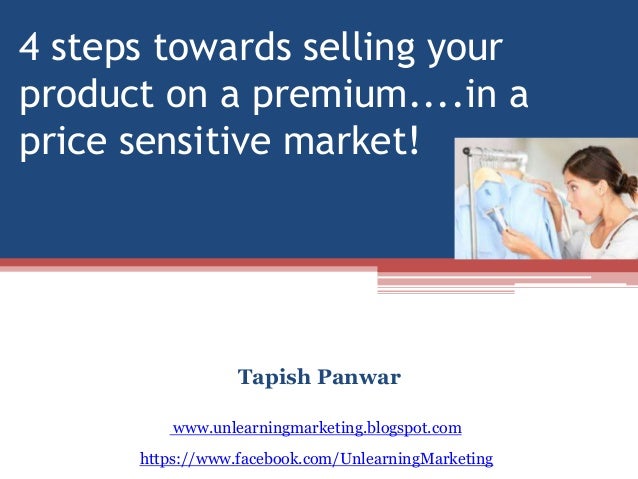 4 steps towards selling your product on a premium....in a price sensitive market!

Tapish Panwar

www.unlearningmarketing.blogspot.com

https://www.facebook.com/UnlearningMarketing